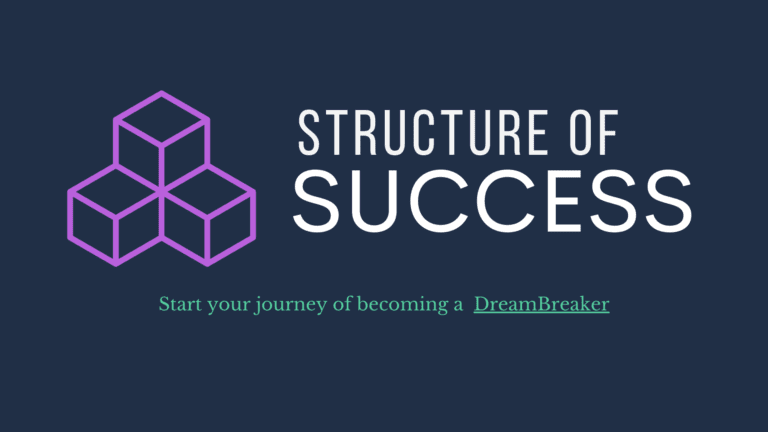 STRUCTURE OF
SUCCESS

Start your journey of becoming a DreamBreaker